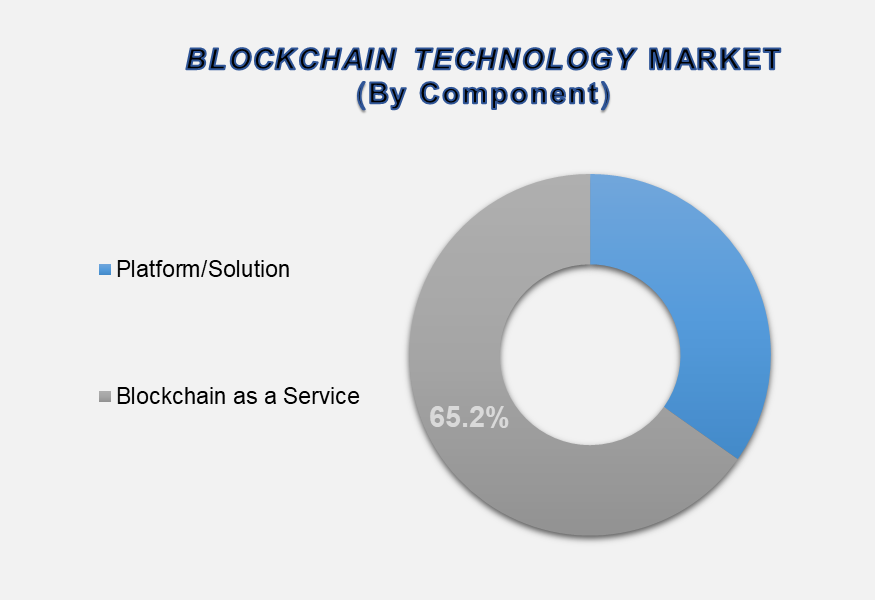 BLOCKCHAIN TECHNOLOGY MARKET
(By Component)

Platform/Solution

Blockchain as a Service

65.2%